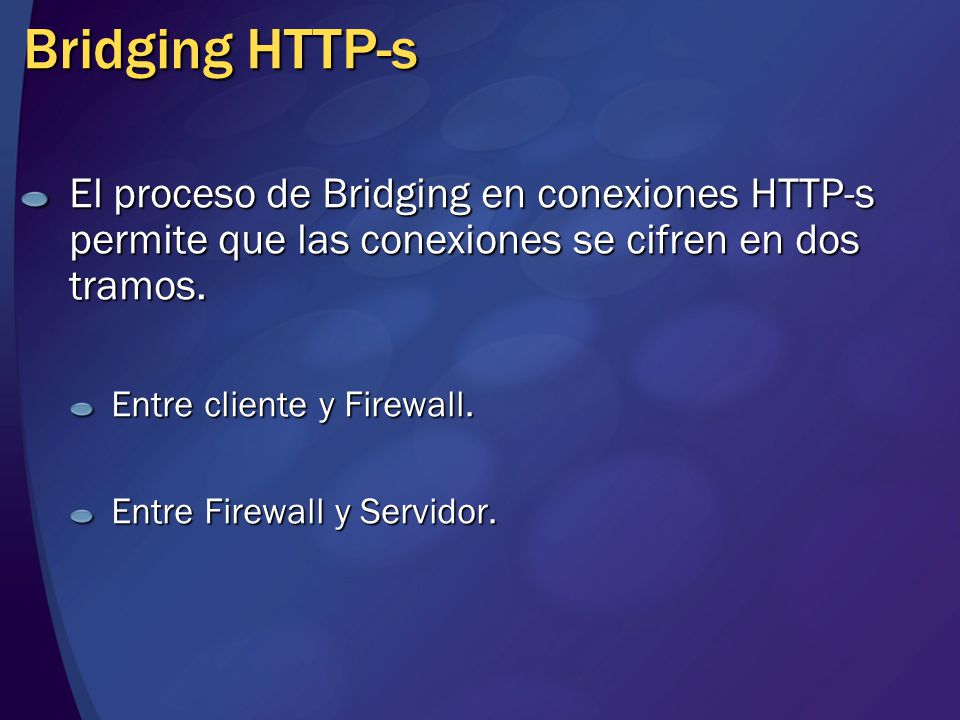 Bridging HTTP-s

El proceso de Bridging en conexiones HTTP-s permite que las conexiones se cifren en dos tramos.

Entre cliente y Firewall.

Entre Firewall y Servidor.